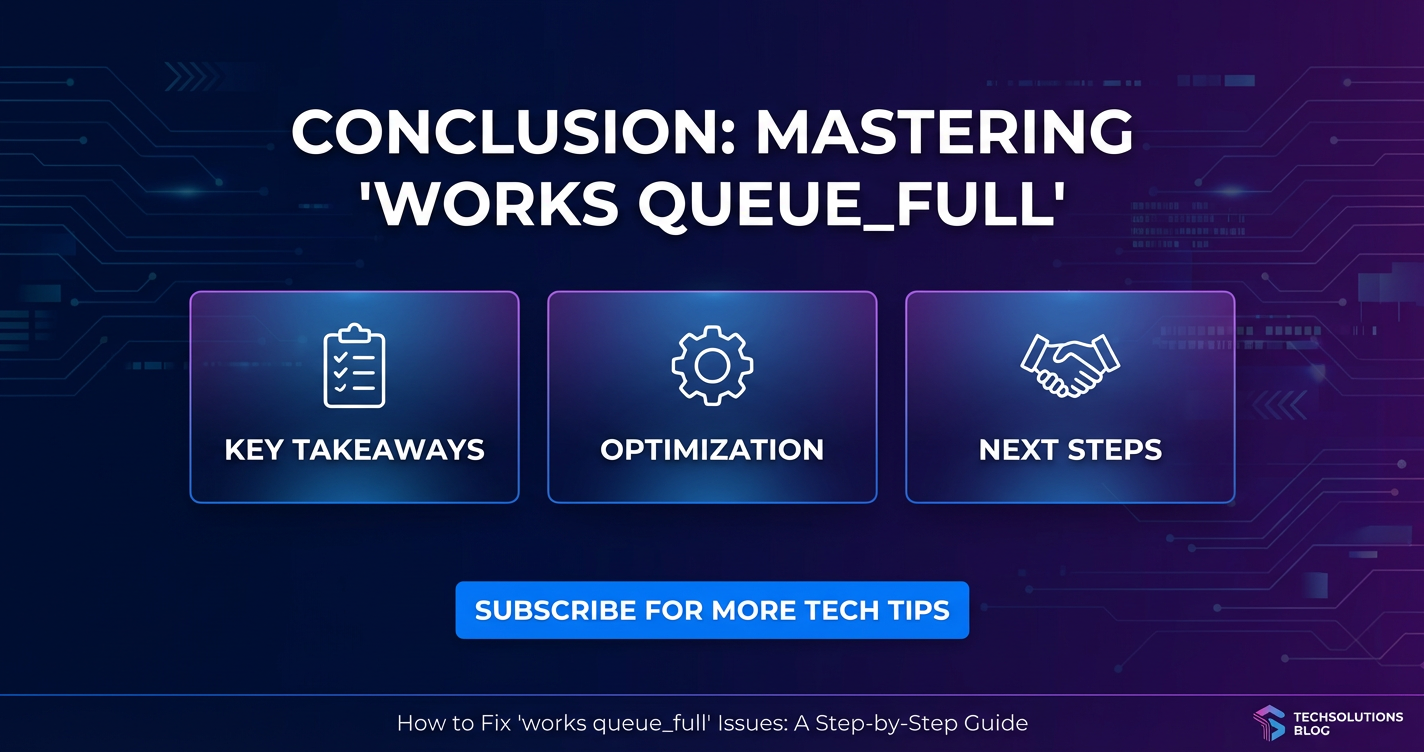 CONCLUSION: MASTERING 'WORKS QUEUE_FULL'

KEY TAKEAWAYS

OPTIMIZATION

NEXT STEPS

SUBSCRIBE FOR MORE TECH TIPS

How to Fix 'works queue_full' Issues: A Step-by-Step Guide

TECHSOLUTIONS BLOG